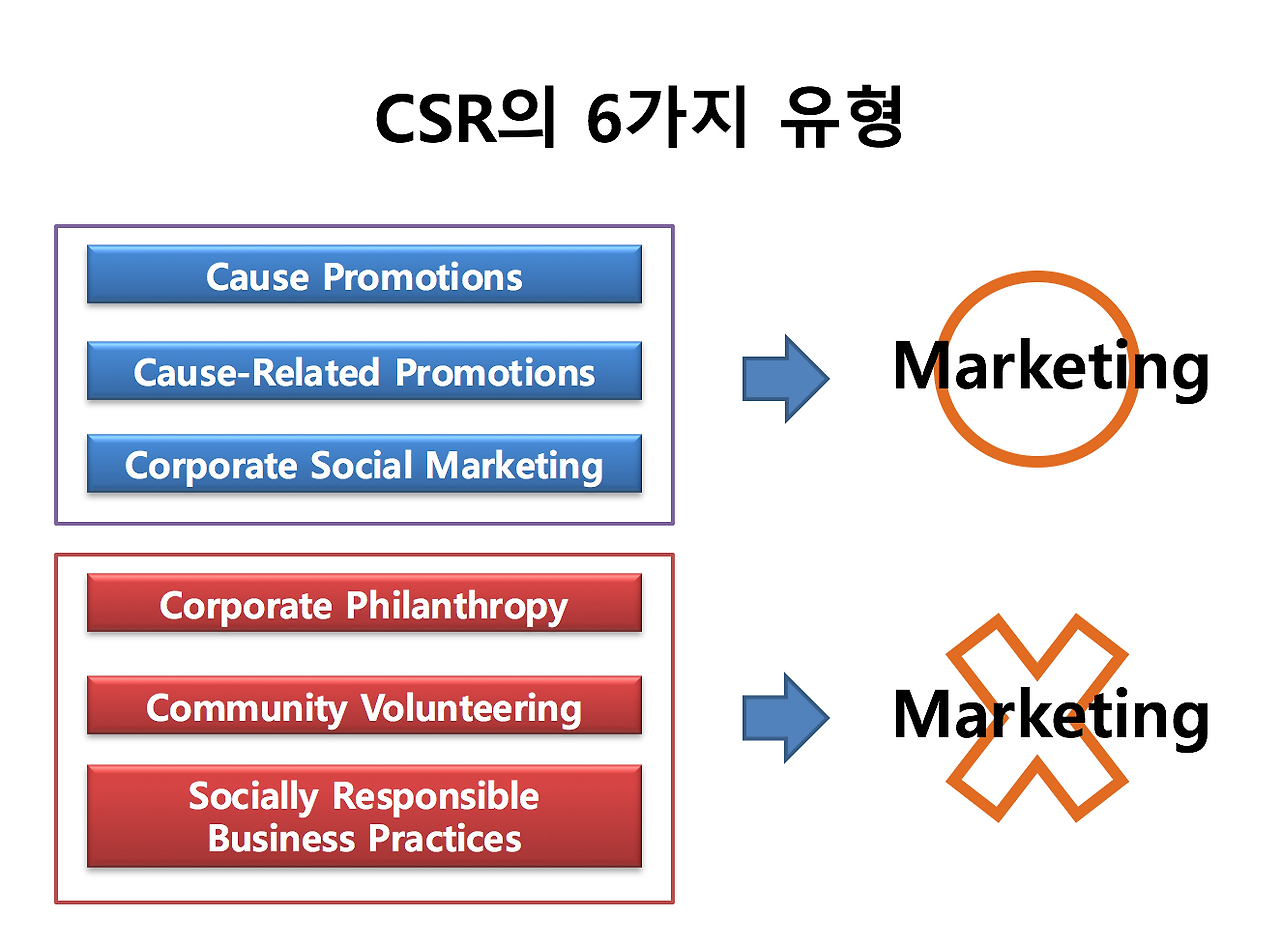 CSR의 6가지 유형

Cause Promotions

Cause-Related Promotions

Corporate Social Marketing

Marketing

Corporate Philanthropy

Community Volunteering

Socially Responsible Business Practices

Marketing